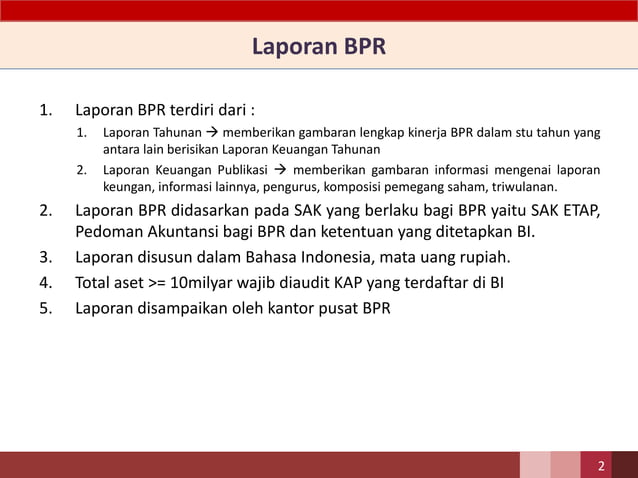 Laporan BPR

1. Laporan BPR terdiri dari :
   1. Laporan Tahunan → memberikan gambaran lengkap kinerja BPR dalam stu tahun yang antara lain berisikan Laporan Keuangan Tahunan
   2. Laporan Keuangan Publikasi → memberikan gambaran informasi mengenai laporan keungan, informasi lainnya, pengurus, komposisi pemegang saham, triwulanan.
2. Laporan BPR didasarkan pada SAK yang berlaku bagi BPR yaitu SAK ETAP, Pedoman Akuntansi bagi BPR dan ketentuan yang ditetapkan BI.
3. Laporan disusun dalam Bahasa Indonesia, mata uang rupiah.
4. Total aset >= 10milyar wajib diaudit KAP yang terdaftar di BI
5. Laporan disampaikan oleh kantor pusat BPR

2